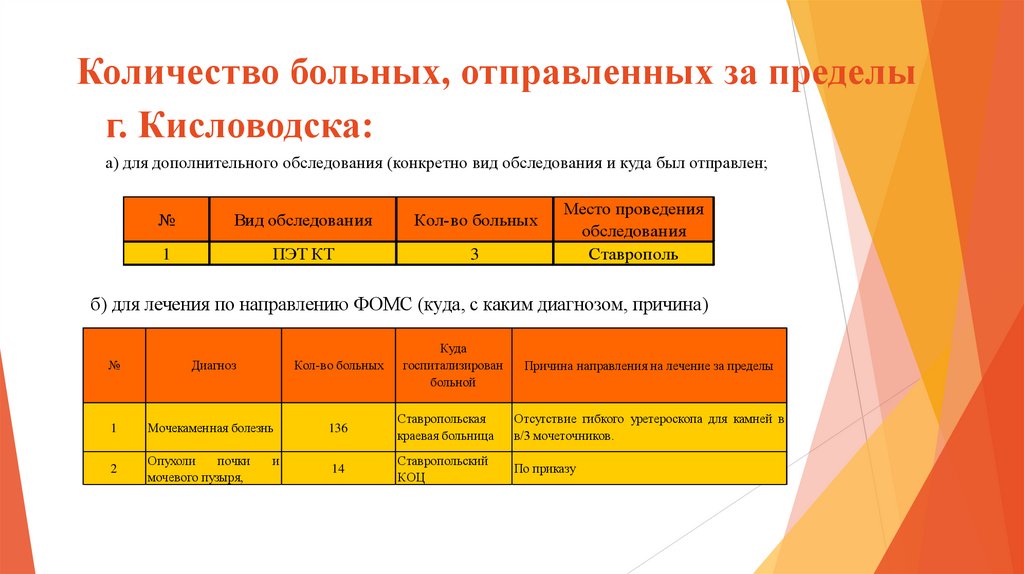 Количество больных, отправленных за пределы г. Кисловодска:

а) для дополнительного обследования (конкретно вид обследования и куда был отправлен;

| № | Вид обследования | Кол-во больных | Место проведения обследования |
|---|---|---|---|
| 1 | ПЭТ КТ | 3 | Ставрополь |

б) для лечения по направлению ФОМС (куда, с каким диагнозом, причина)

| № | Диагноз | Кол-во больных | Куда госпитализирован больной | Причина направления на лечение за пределы |
|---|---|---|---|---|
| 1 | Мочекаменная болезнь | 136 | Ставропольская краевая больница | Отсутствие гибкого уретероскопа для камней в в/3 мочеточников. |
| 2 | Опухоли почки и мочевого пузыря, | 14 | Ставропольский КОЦ | По приказу |